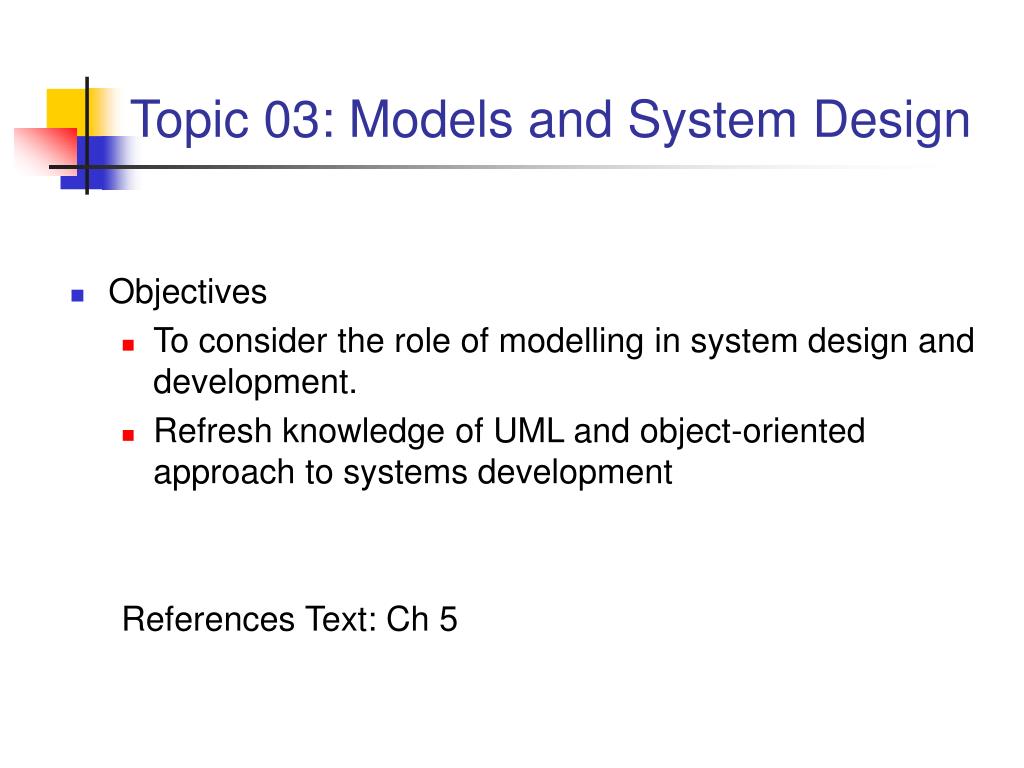 Topic 03: Models and System Design

Objectives
To consider the role of modelling in system design and development.
Refresh knowledge of UML and object-oriented approach to systems development

References Text: Ch 5